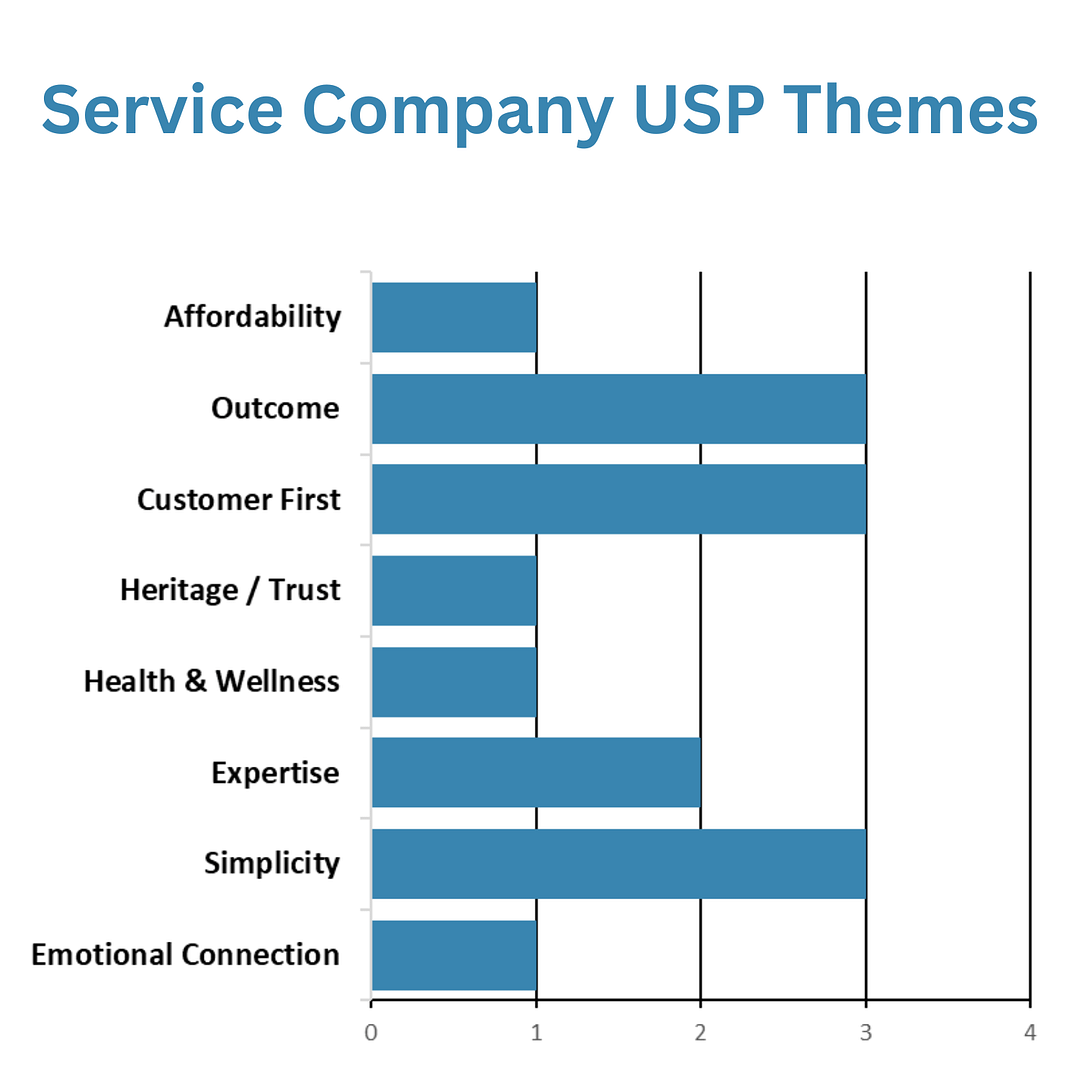 Service Company USP Themes

Affordability
Outcome
Customer First
Heritage / Trust
Health & Wellness
Expertise
Simplicity
Emotional Connection

0
1
2
3
4